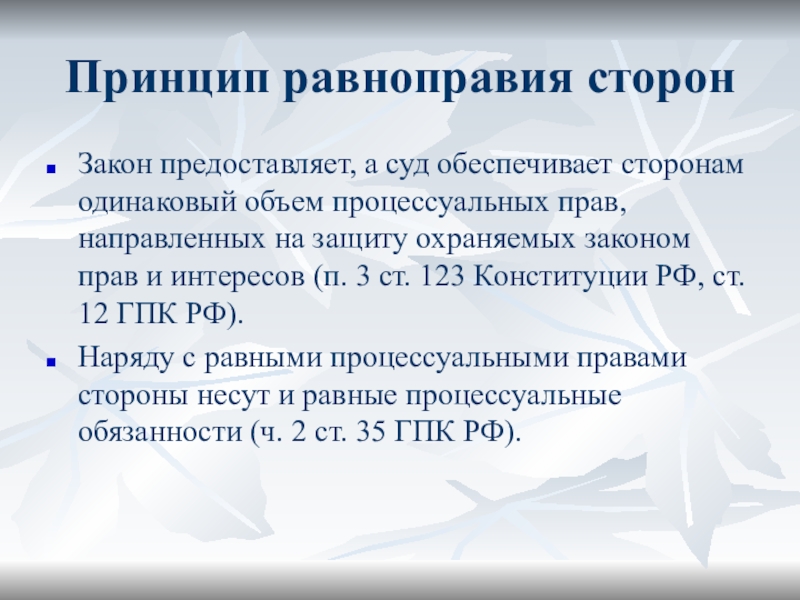 Принцип равноправия сторон

Закон предоставляет, а суд обеспечивает сторонам одинаковый объем процессуальных прав, направленных на защиту охраняемых законом прав и интересов (п. 3 ст. 123 Конституции РФ, ст. 12 ГПК РФ).

Наряду с равными процессуальными правами стороны несут и равные процессуальные обязанности (ч. 2 ст. 35 ГПК РФ).